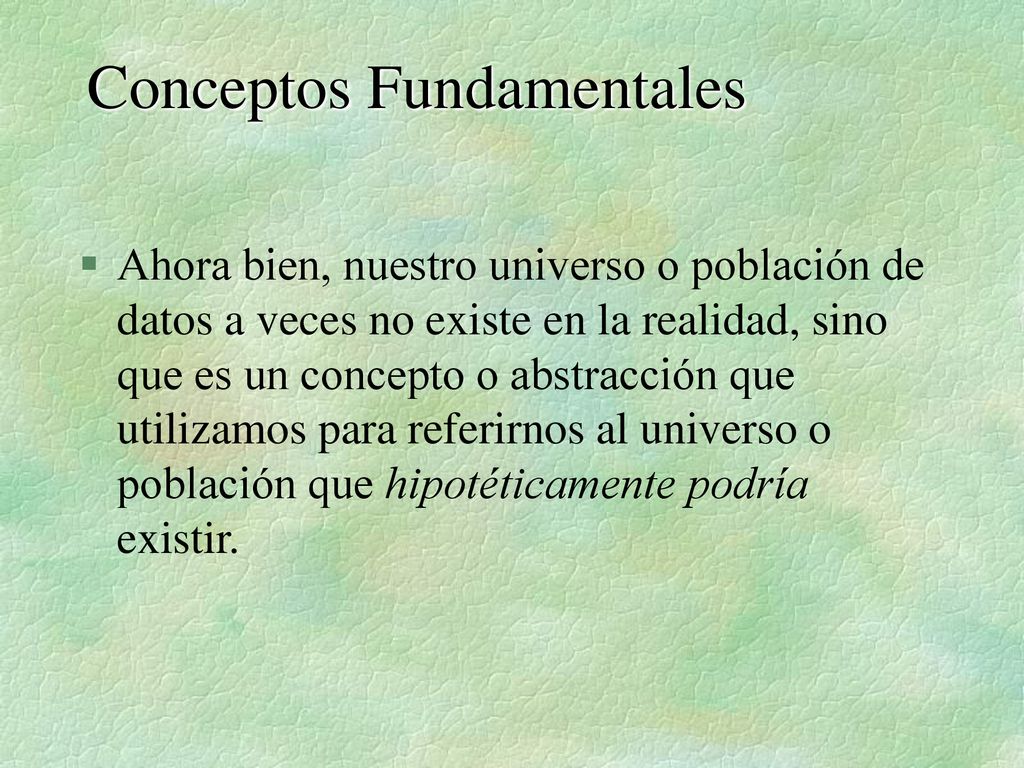 Conceptos Fundamentales

§ Ahora bien, nuestro universo o población de datos a veces no existe en la realidad, sino que es un concepto o abstracción que utilizamos para referirnos al universo o población que hipotéticamente podría existir.